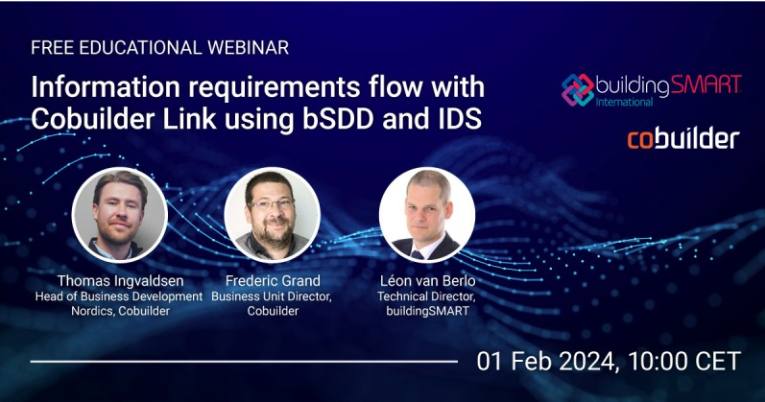 FREE EDUCATIONAL WEBINAR

Information requirements flow with Cobuilder Link using bSDD and IDS

buildingSMART International

cobuilder

Thomas Ingvaldsen
Head of Business Development Nordics, Cobuilder

Frederic Grand
Business Unit Director, Cobuilder

Léon van Berlo
Technical Director, buildingSMART

01 Feb 2024, 10:00 CET